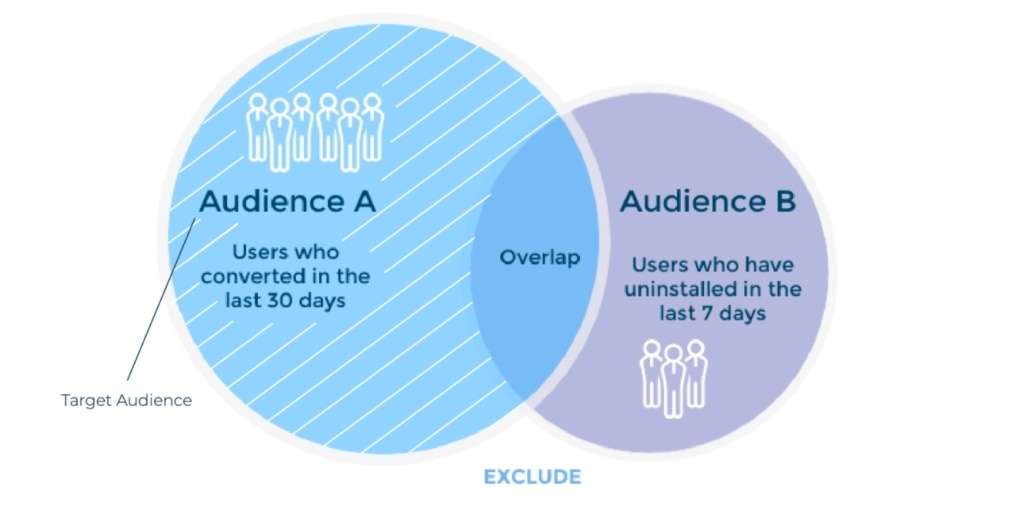 Audience A

Users who converted in the last 30 days

Overlap

Audience B

Users who have uninstalled in the last 7 days

Target Audience

EXCLUDE